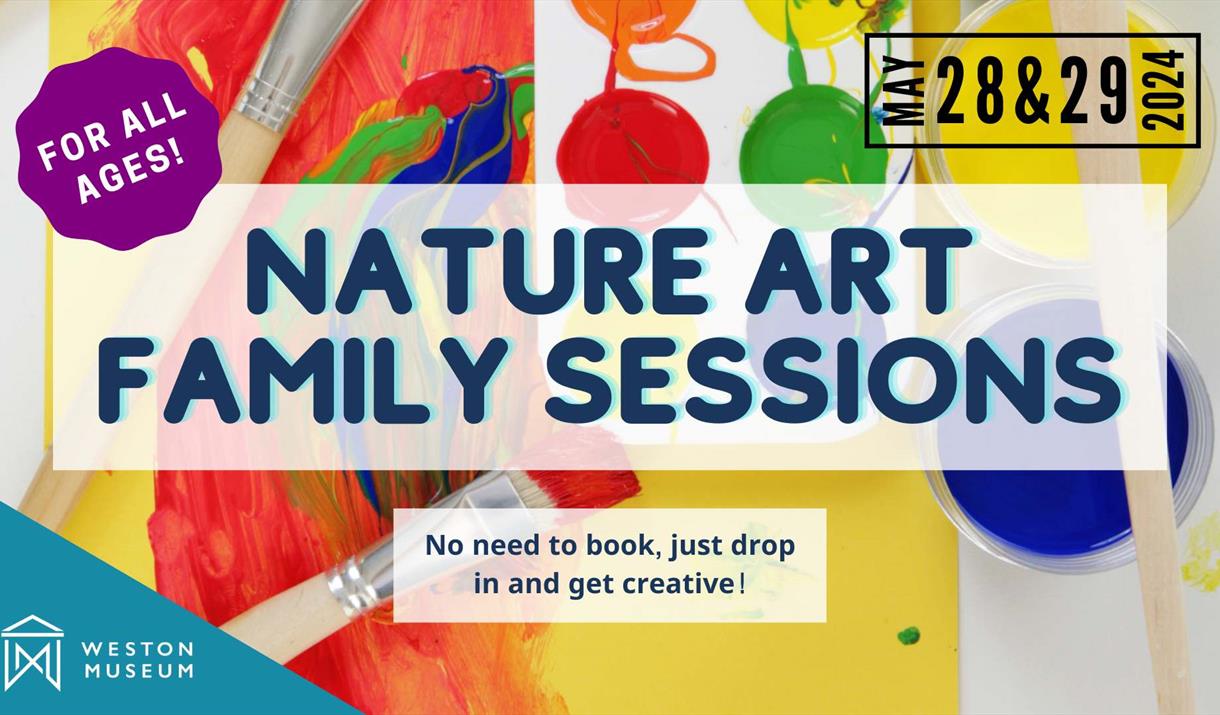 FOR ALL AGES!

MAY 28&29 2024

NATURE ART FAMILY SESSIONS

No need to book, just drop in and get creative!

WESTON MUSEUM